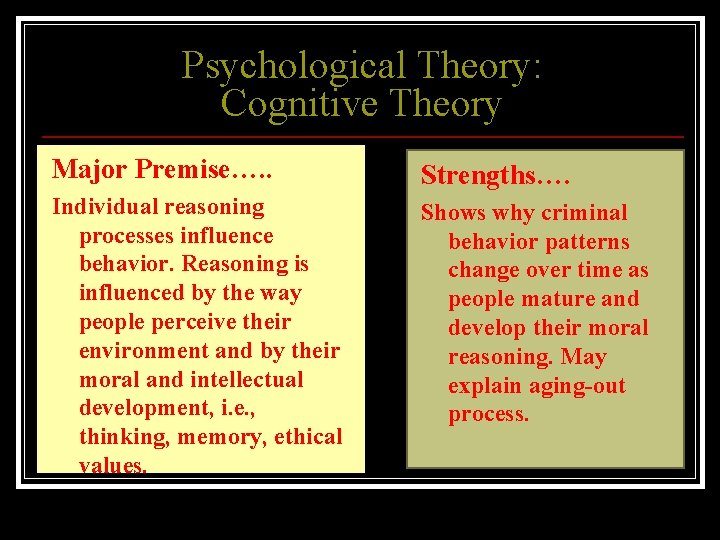 Psychological Theory: Cognitive Theory

Major Premise…..

Individual reasoning processes influence behavior. Reasoning is influenced by the way people perceive their environment and by their moral and intellectual development, i.e., thinking, memory, ethical values.

Strengths….

Shows why criminal behavior patterns change over time as people mature and develop their moral reasoning. May explain aging-out process.